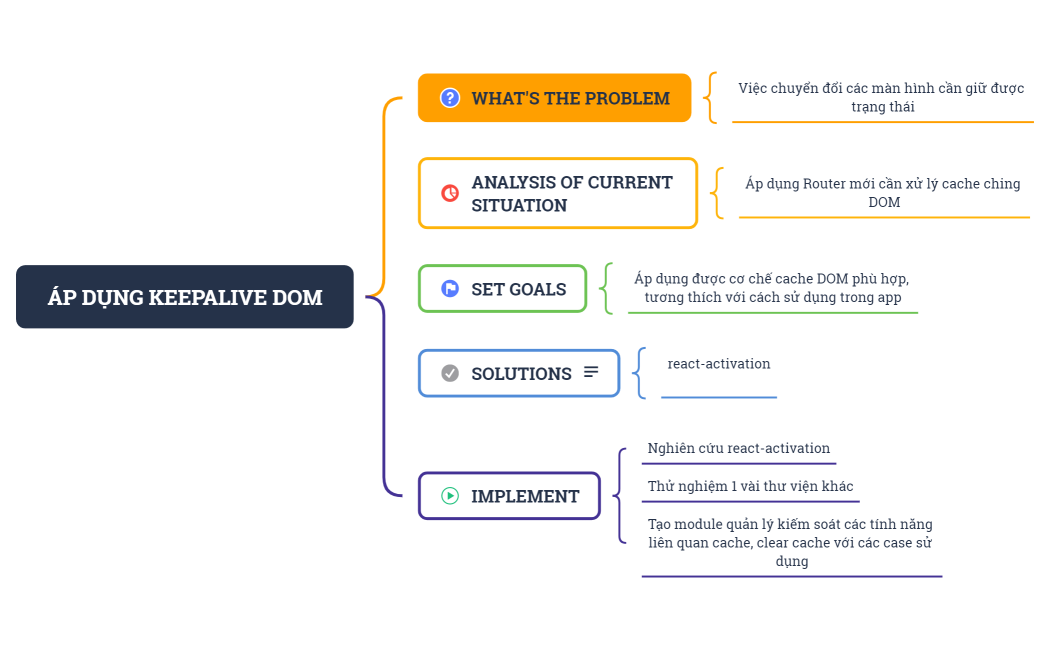 ÁP DỤNG KEEPALIVE DOM

WHAT'S THE PROBLEM

Việc chuyển đổi các màn hình cần giữ được trạng thái

ANALYSIS OF CURRENT SITUATION

Áp dụng Router mới cần xử lý cache ching DOM

SET GOALS

Áp dụng được cơ chế cache DOM phù hợp, tương thích với cách sử dụng trong app

SOLUTIONS

react-activation

IMPLEMENT

Nghiên cứu react-activation

Thử nghiệm 1 vài thư viện khác

Tạo module quản lý kiểm soát các tính năng liên quan cache, clear cache với các case sử dụng